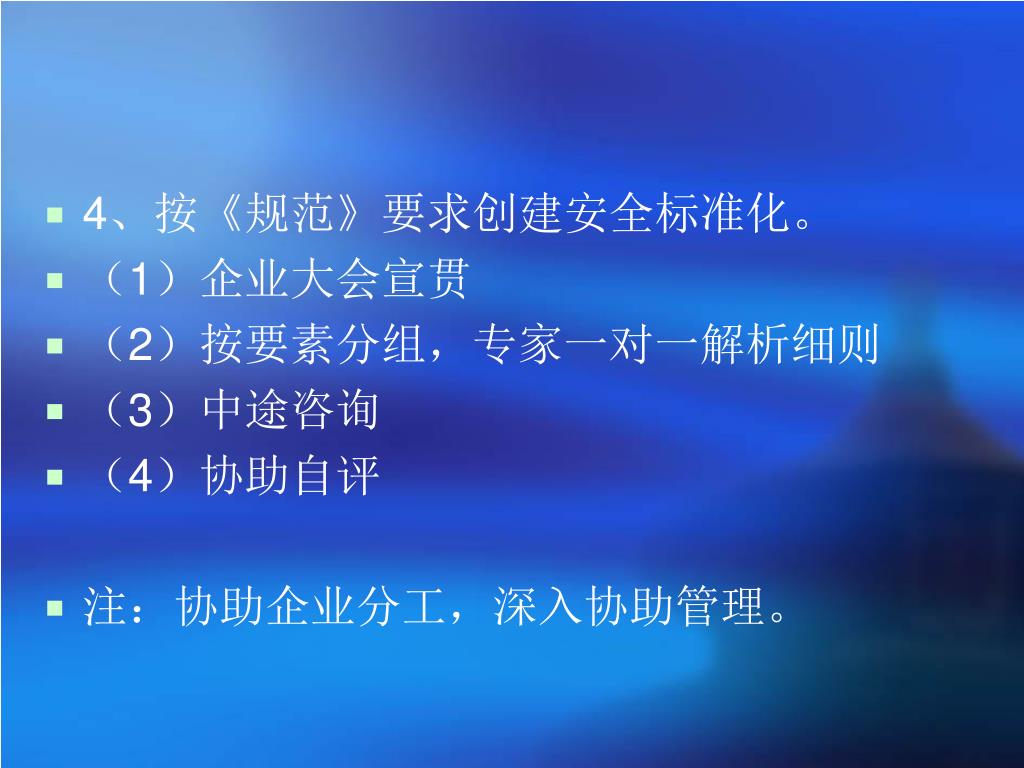 4、按《规范》要求创建安全标准化。

（1）企业大会宣贯

（2）按要素分组，专家一对一解析细则

（3）中途咨询

（4）协助自评

注：协助企业分工，深入协助管理。